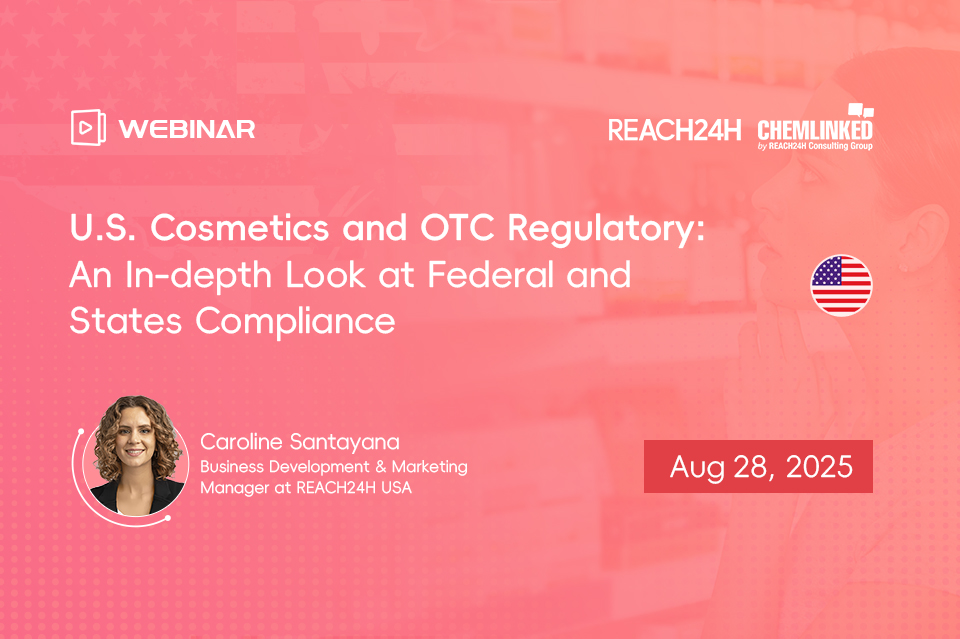 WEBINAR

REACH24H CHEMLINKED by REACH24H Consulting Group

U.S. Cosmetics and OTC Regulatory: An In-depth Look at Federal and States Compliance

Caroline Santayana
Business Development & Marketing Manager at REACH24H USA

Aug 28, 2025